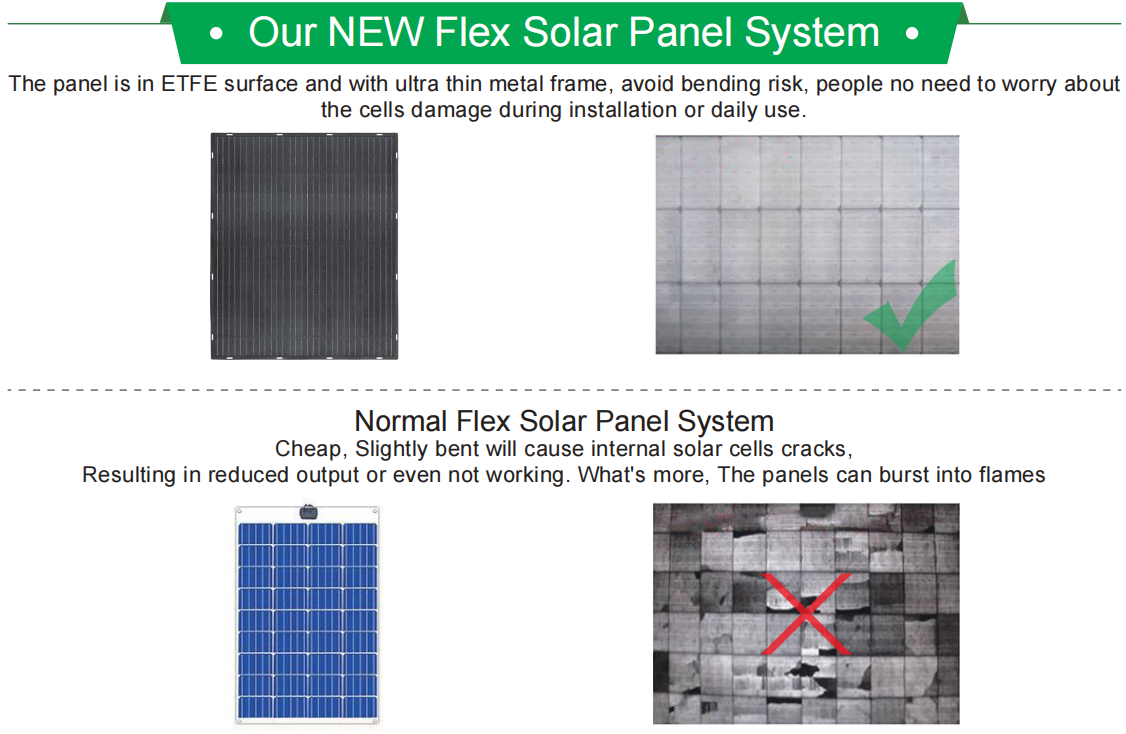 • Our NEW Flex Solar Panel System •

The panel is in ETFE surface and with ultra thin metal frame, avoid bending risk, people no need to worry about the cells damage during installation or daily use.

Normal Flex Solar Panel System

Cheap, Slightly bent will cause internal solar cells cracks,
Resulting in reduced output or even not working. What's more, The panels can burst into flames